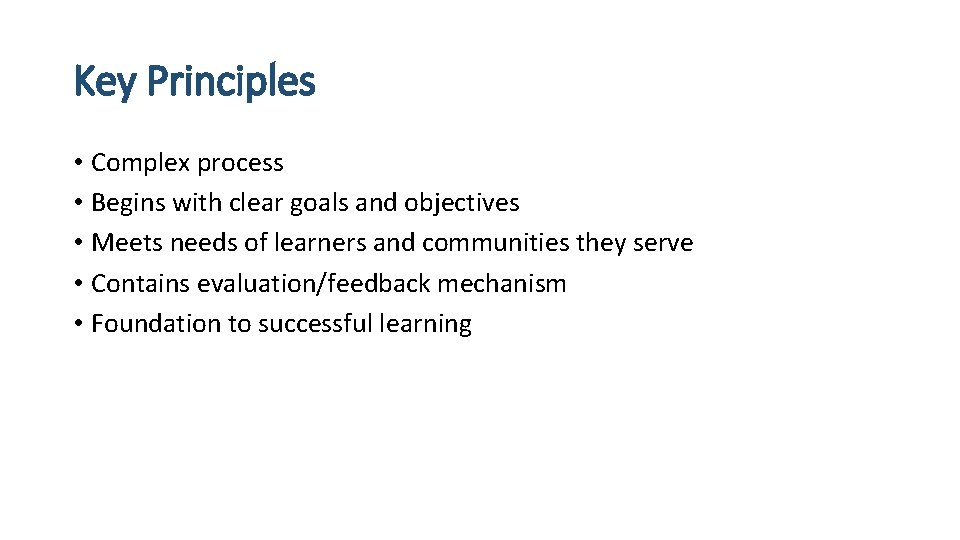 Key Principles

• Complex process
• Begins with clear goals and objectives
• Meets needs of learners and communities they serve
• Contains evaluation/feedback mechanism
• Foundation to successful learning